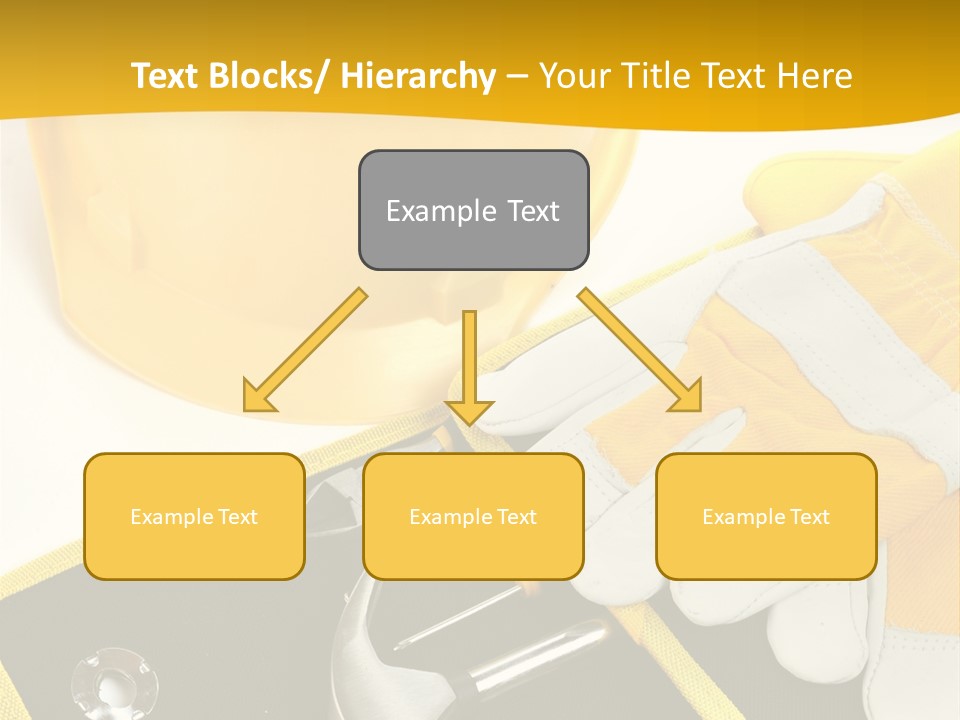 Text Blocks/ Hierarchy – Your Title Text Here

Example Text

Example Text

Example Text

Example Text